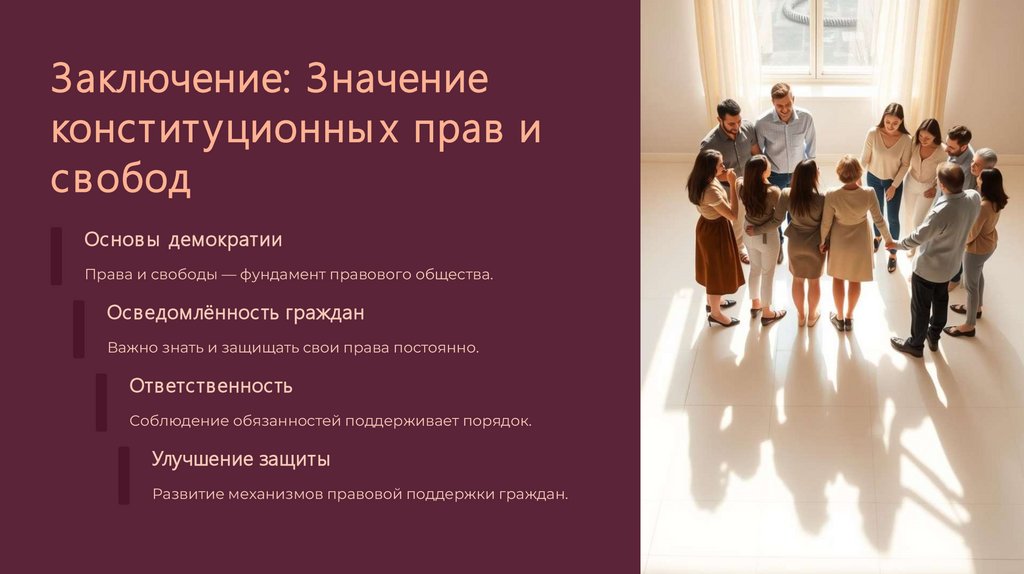 Заключение: Значение конституционных прав и свобод

Основы демократии

Права и свободы — фундамент правового общества.

Осведомлённость граждан

Важно знать и защищать свои права постоянно.

Ответственность

Соблюдение обязанностей поддерживает порядок.

Улучшение защиты

Развитие механизмов правовой поддержки граждан.